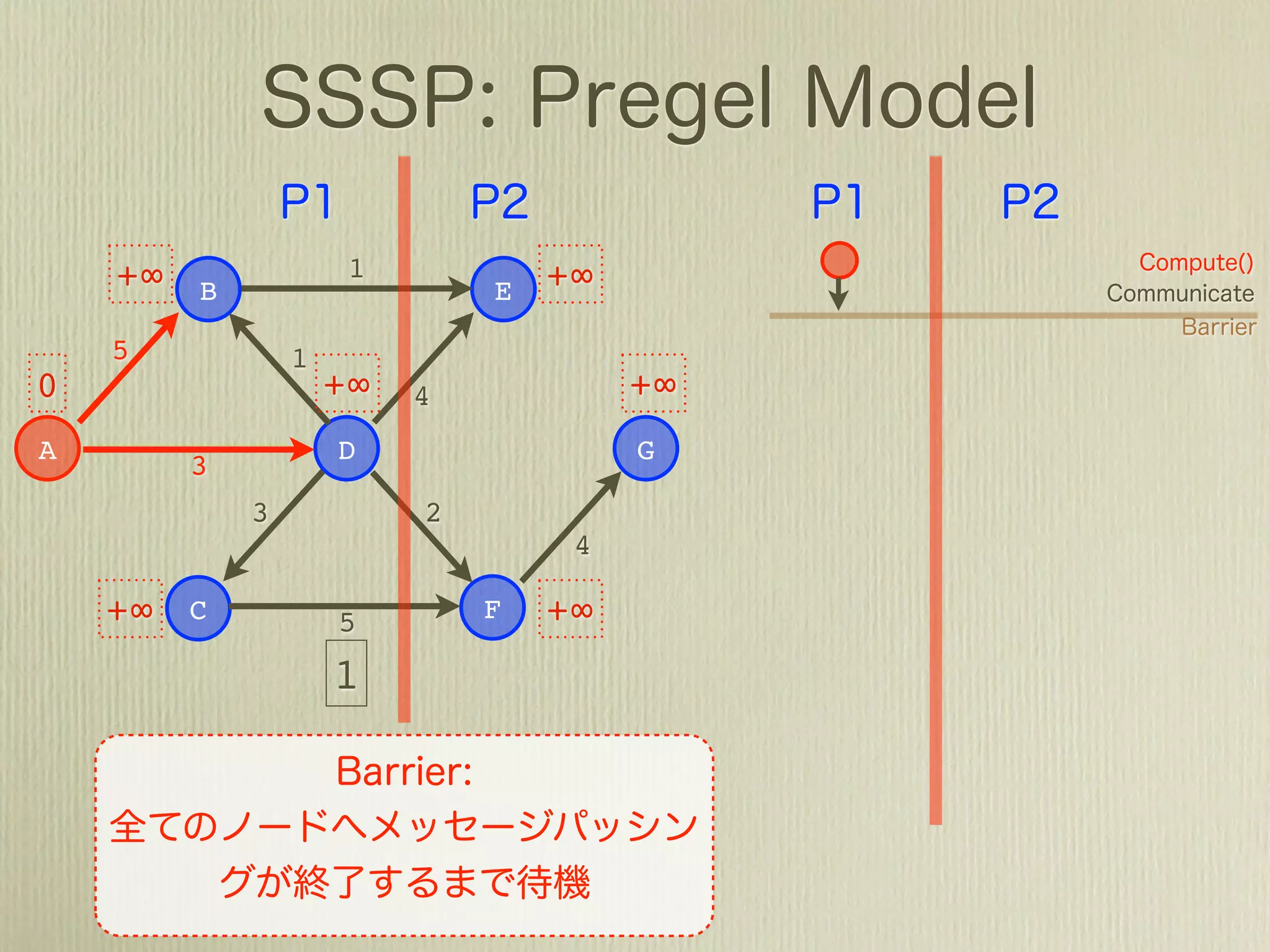 SSSP: Pregel Model

P1

P2

$+\infty$
B
1
E
$+\infty$
5
1
$+\infty$
4
0
$+\infty$
A
3
D
G
3
2
4
$+\infty$
C
5
F
$+\infty$
1

P1

P2

Compute()
Communicate
Barrier

Barrier:
全てのノードへメッセージパッシングが終了するまで待機